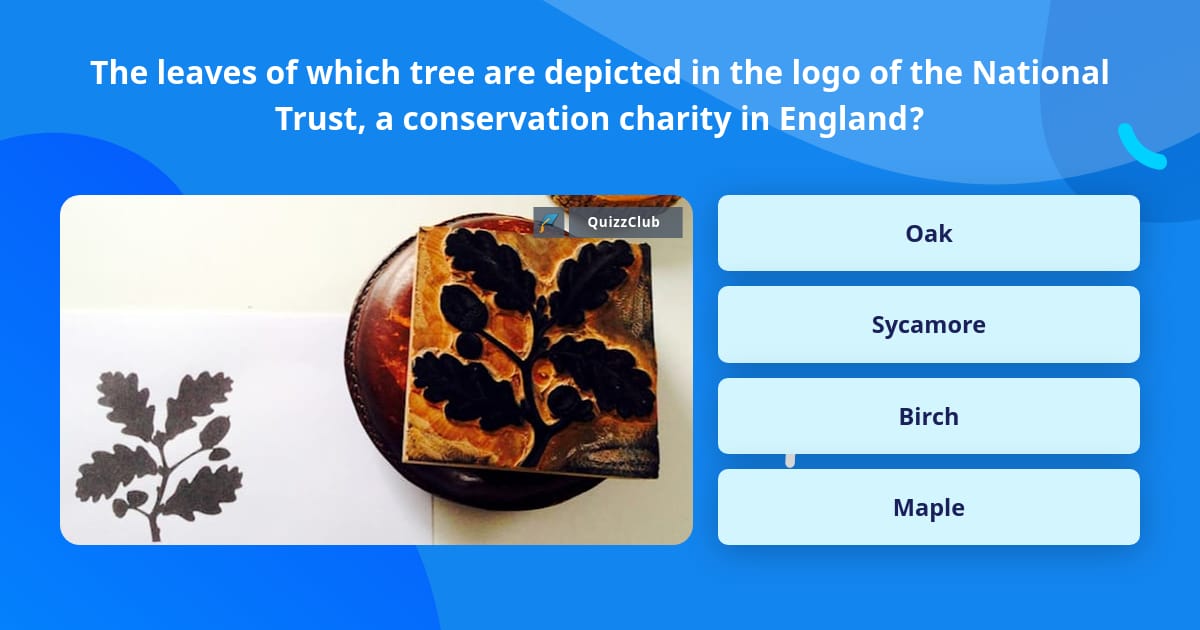 The leaves of which tree are depicted in the logo of the National Trust, a conservation charity in England?

QuizzClub

Oak

Sycamore

Birch

Maple